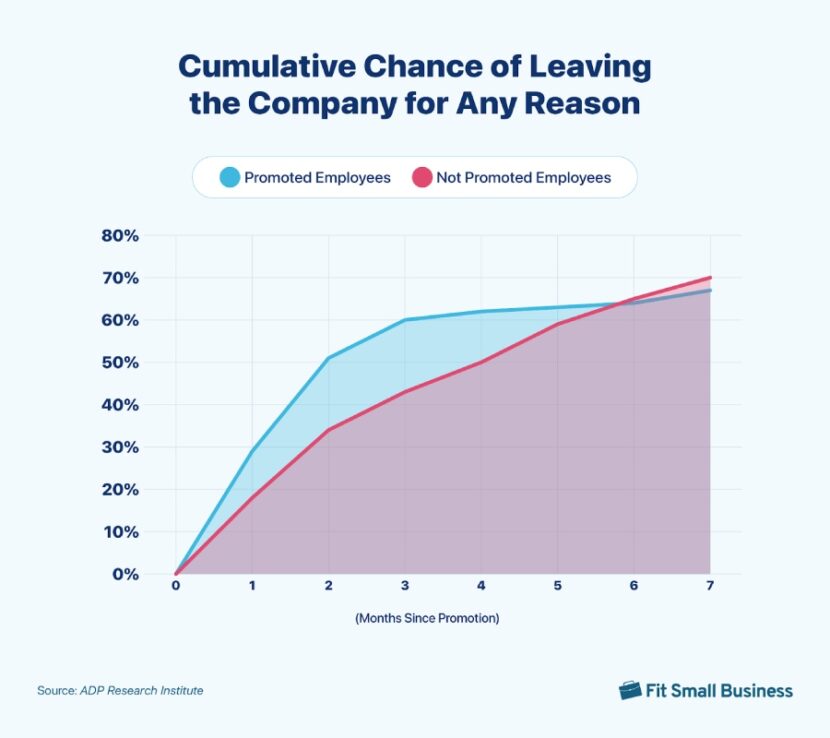 Cumulative Chance of Leaving the Company for Any Reason

Promoted Employees
Not Promoted Employees

80%
70%
60%
50%
40%
30%
20%
10%
0%

0
1
2
3
4
5
6
7

(Months Since Promotion)

Source: ADP Research Institute

Fit Small Business